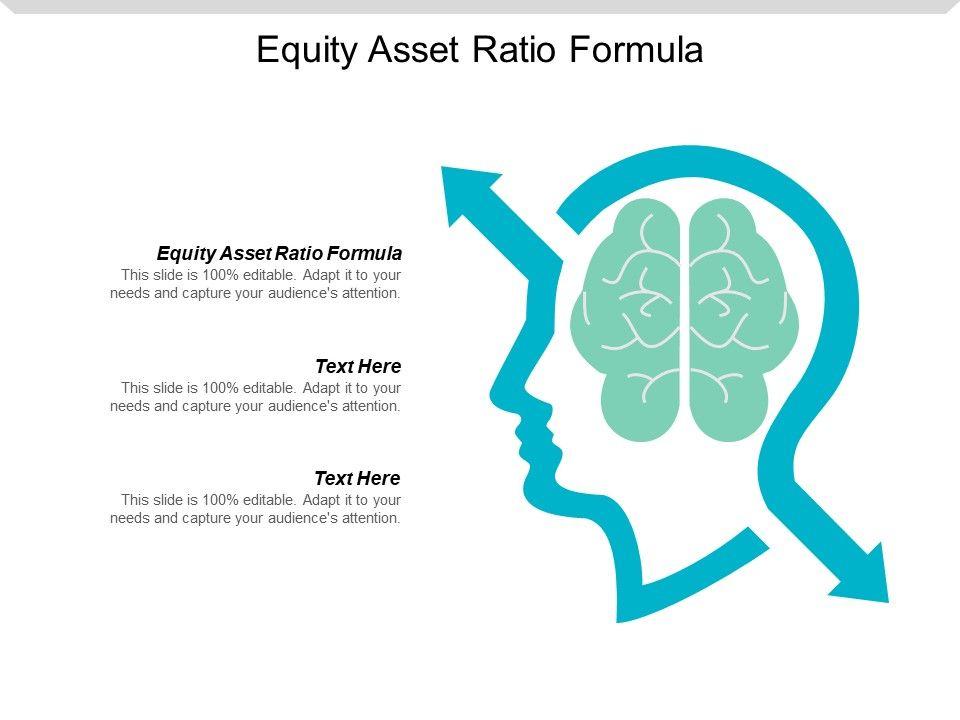 Equity Asset Ratio Formula

Equity Asset Ratio Formula
This slide is 100% editable. Adapt it to your needs and capture your audience's attention.

Text Here
This slide is 100% editable. Adapt it to your needs and capture your audience's attention.

Text Here
This slide is 100% editable. Adapt it to your needs and capture your audience's attention.